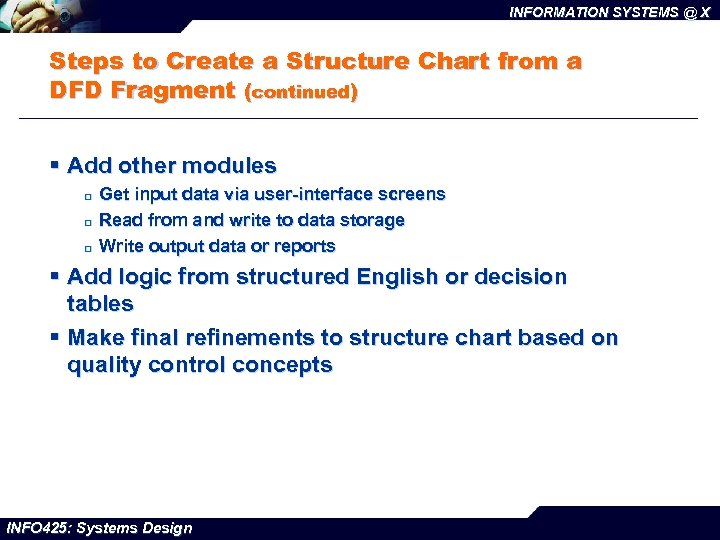 INFORMATION SYSTEMS @ X

Steps to Create a Structure Chart from a DFD Fragment (continued)

▪ Add other modules
▫ Get input data via user-interface screens
▫ Read from and write to data storage
▫ Write output data or reports
▪ Add logic from structured English or decision tables
▪ Make final refinements to structure chart based on quality control concepts

INFO425: Systems Design